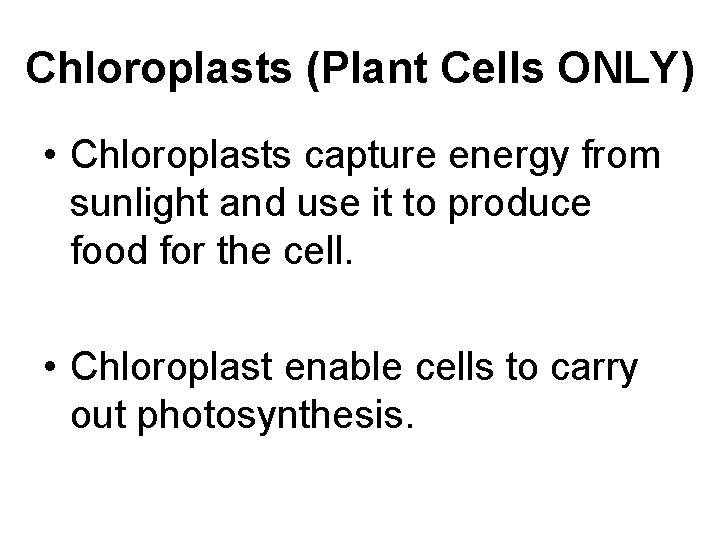 Chloroplasts (Plant Cells ONLY)

• Chloroplasts capture energy from sunlight and use it to produce food for the cell.

• Chloroplast enable cells to carry out photosynthesis.